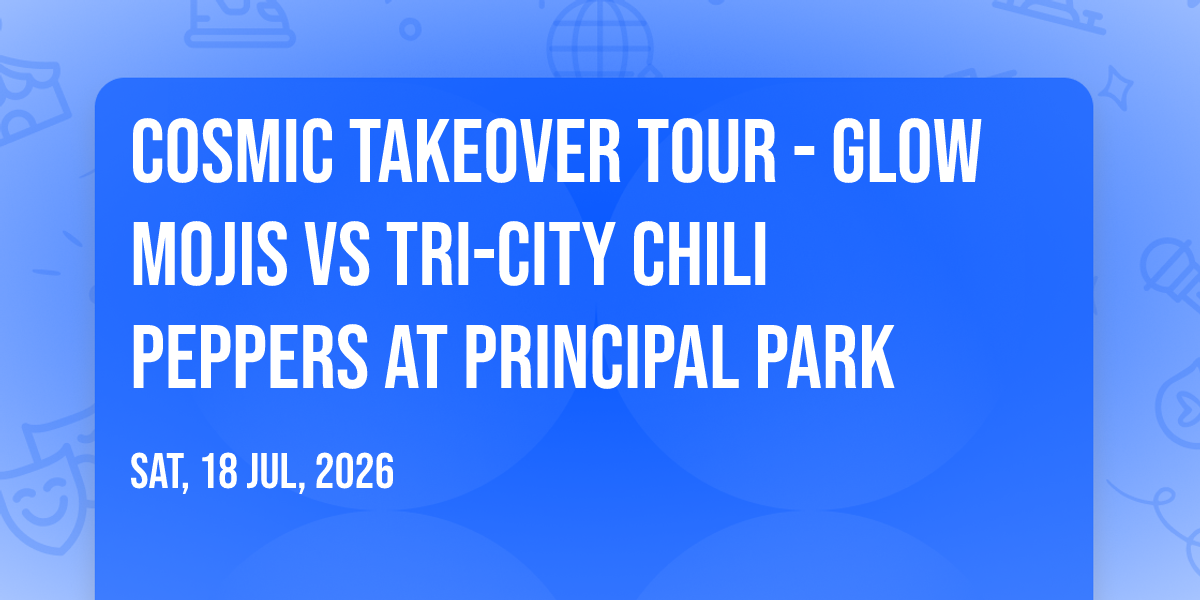 COSMIC TAKEOVER TOUR - GLOW MOJIS VS TRI-CITY CHILI PEPPERS AT PRINCIPAL PARK

SAT, 18 JUL, 2026